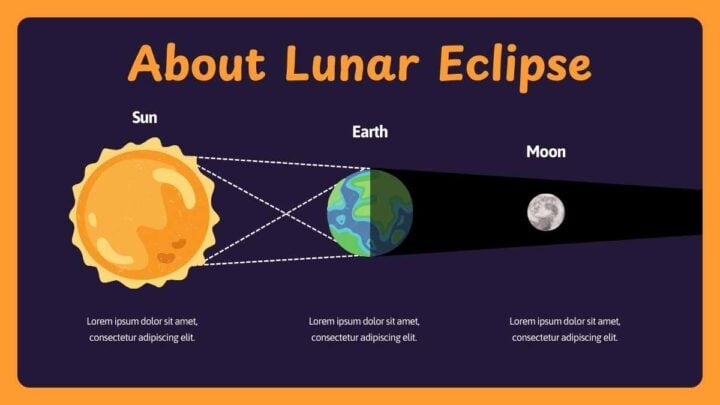 About Lunar Eclipse

Sun

Earth

Moon

Lorem ipsum dolor sit amet, consectetur adipiscing elit.

Lorem ipsum dolor sit amet, consectetur adipiscing elit.

Lorem ipsum dolor sit amet, consectetur adipiscing elit.